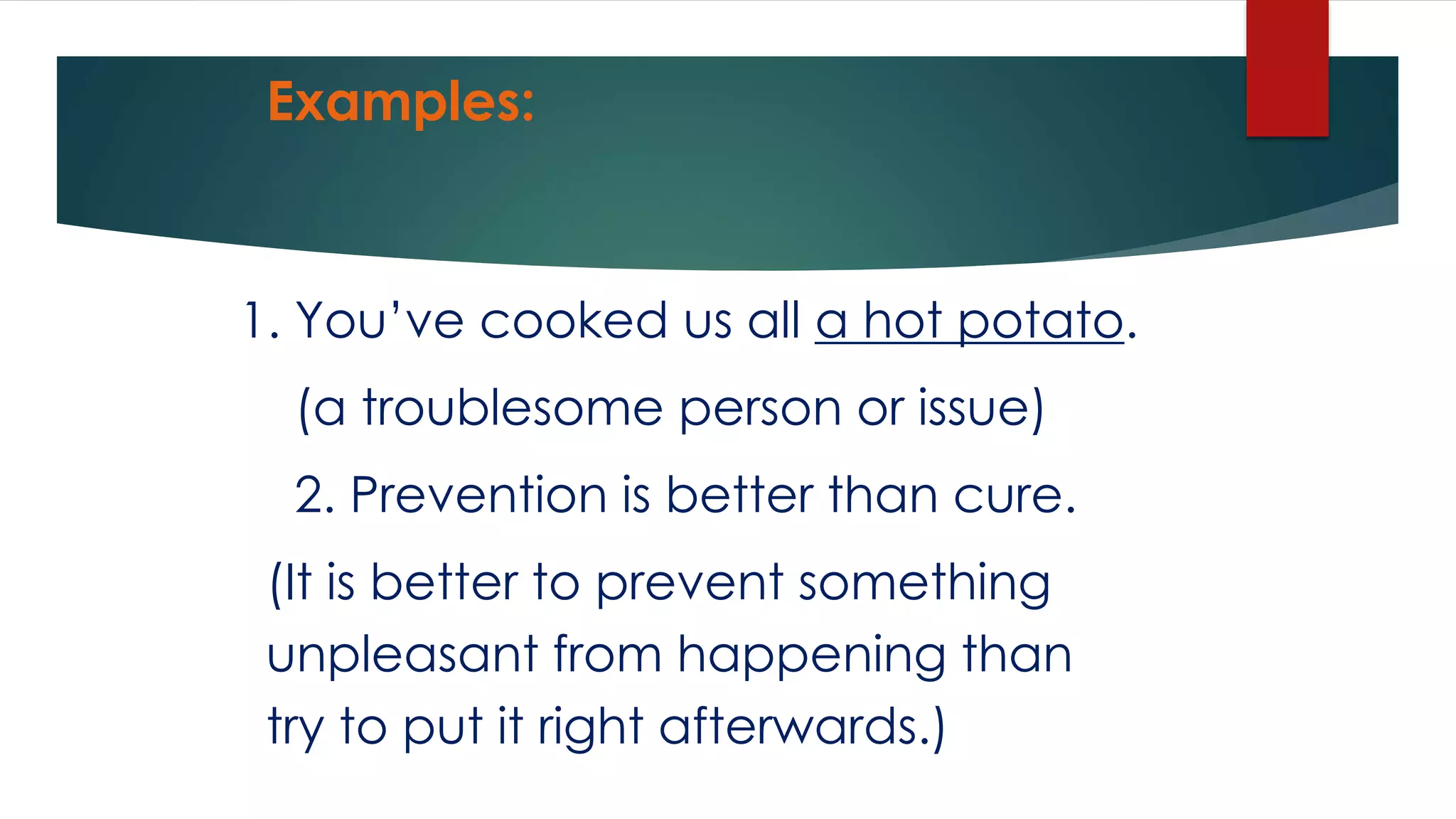 Examples:

1. You've cooked us all a hot potato.

(a troublesome person or issue)

2. Prevention is better than cure.

(It is better to prevent something unpleasant from happening than try to put it right afterwards.)